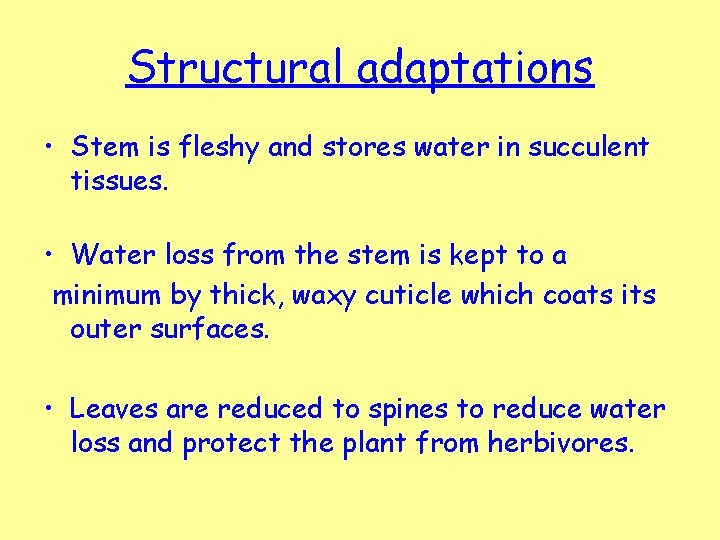 Structural adaptations

• Stem is fleshy and stores water in succulent tissues.

• Water loss from the stem is kept to a minimum by thick, waxy cuticle which coats its outer surfaces.

• Leaves are reduced to spines to reduce water loss and protect the plant from herbivores.